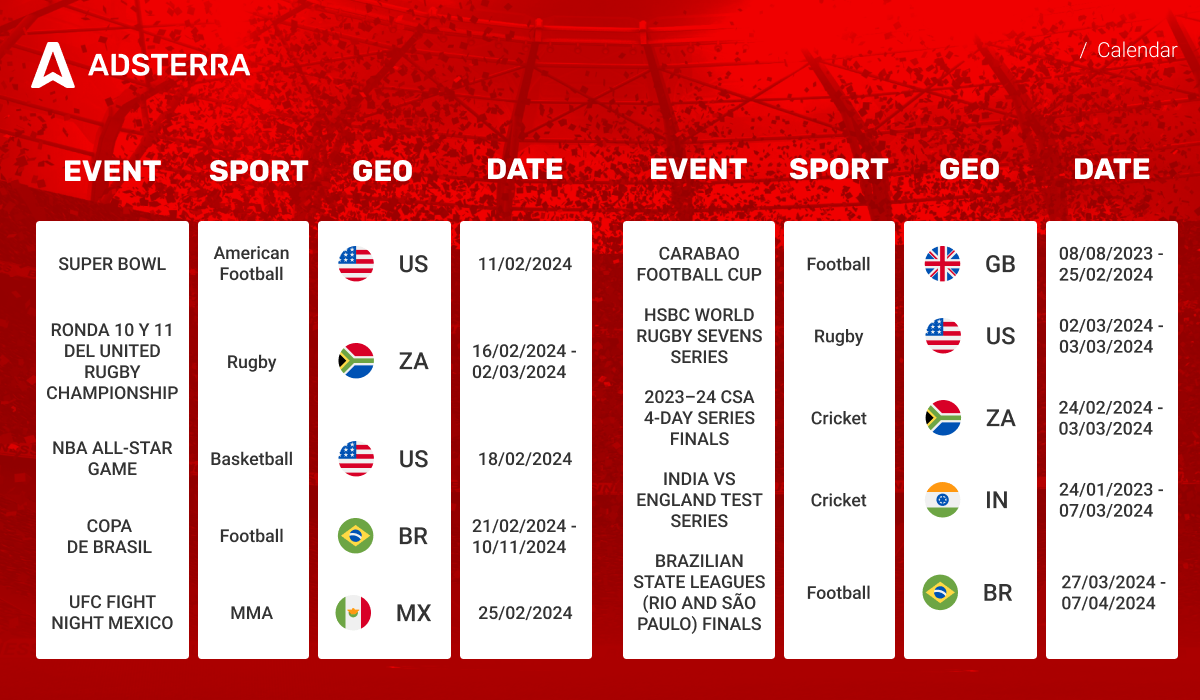 ADSTERRA

/ Calendar

| EVENT | SPORT | GEO | DATE |
|---|---|---|---|
| SUPER BOWL | American Football | US | 11/02/2024 |
| RONDA 10 Y 11 DEL UNITED RUGBY CHAMPIONSHIP | Rugby | ZA | 16/02/2024 - 02/03/2024 |
| NBA ALL-STAR GAME | Basketball | US | 18/02/2024 |
| COPA DE BRASIL | Football | BR | 21/02/2024 - 10/11/2024 |
| UFC FIGHT NIGHT MEXICO | MMA | MX | 25/02/2024 |

| EVENT | SPORT | GEO | DATE |
|---|---|---|---|
| CARABAO FOOTBALL CUP | Football | GB | 08/08/2023 - 25/02/2024 |
| HSBC WORLD RUGBY SEVENS SERIES | Rugby | US | 02/03/2024 - 03/03/2024 |
| 2023–24 CSA 4-DAY SERIES FINALS | Cricket | ZA | 24/02/2024 - 03/03/2024 |
| INDIA VS ENGLAND TEST SERIES | Cricket | IN | 24/01/2023 - 07/03/2024 |
| BRAZILIAN STATE LEAGUES (RIO AND SÃO PAULO) FINALS | Football | BR | 27/03/2024 - 07/04/2024 |